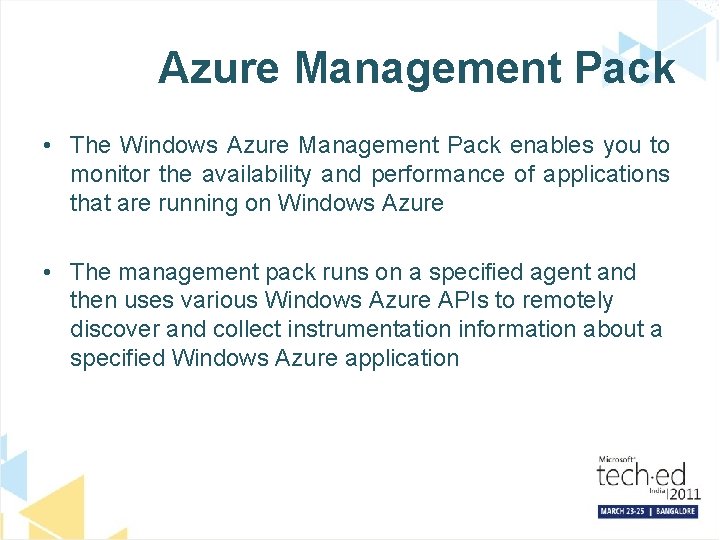 Azure Management Pack

• The Windows Azure Management Pack enables you to monitor the availability and performance of applications that are running on Windows Azure

• The management pack runs on a specified agent and then uses various Windows Azure APIs to remotely discover and collect instrumentation information about a specified Windows Azure application

Microsoft
tech·ed
India | 2011
MARCH 23-25 | BANGALORE